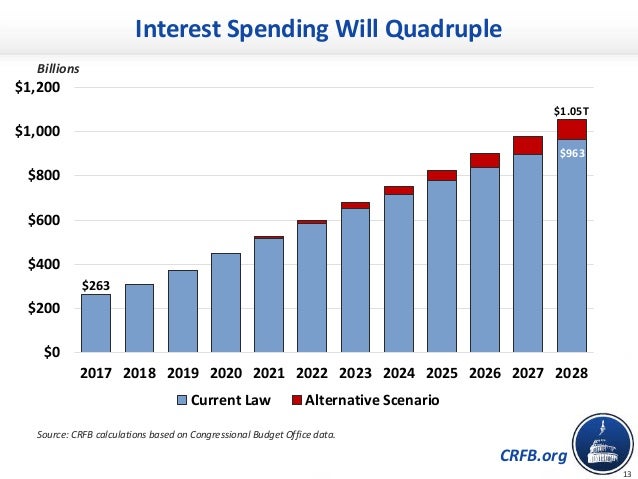 Interest Spending Will Quadruple

Billions

$1,200
$1,000
$800
$600
$400
$200
$0

$263
$1.05T
$963

2017 2018 2019 2020 2021 2022 2023 2024 2025 2026 2027 2028

Current Law
Alternative Scenario

Source: CRFB calculations based on Congressional Budget Office data.

CRFB.org

13